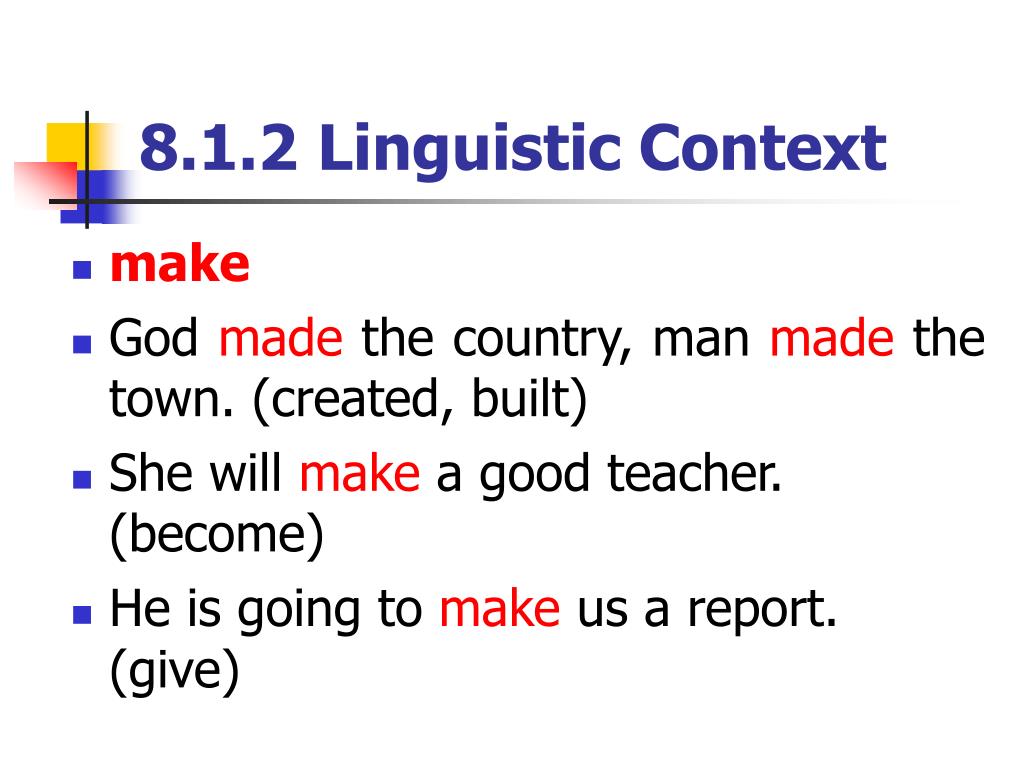 8.1.2 Linguistic Context

- make
- God made the country, man made the town. (created, built)
- She will make a good teacher. (become)
- He is going to make us a report. (give)